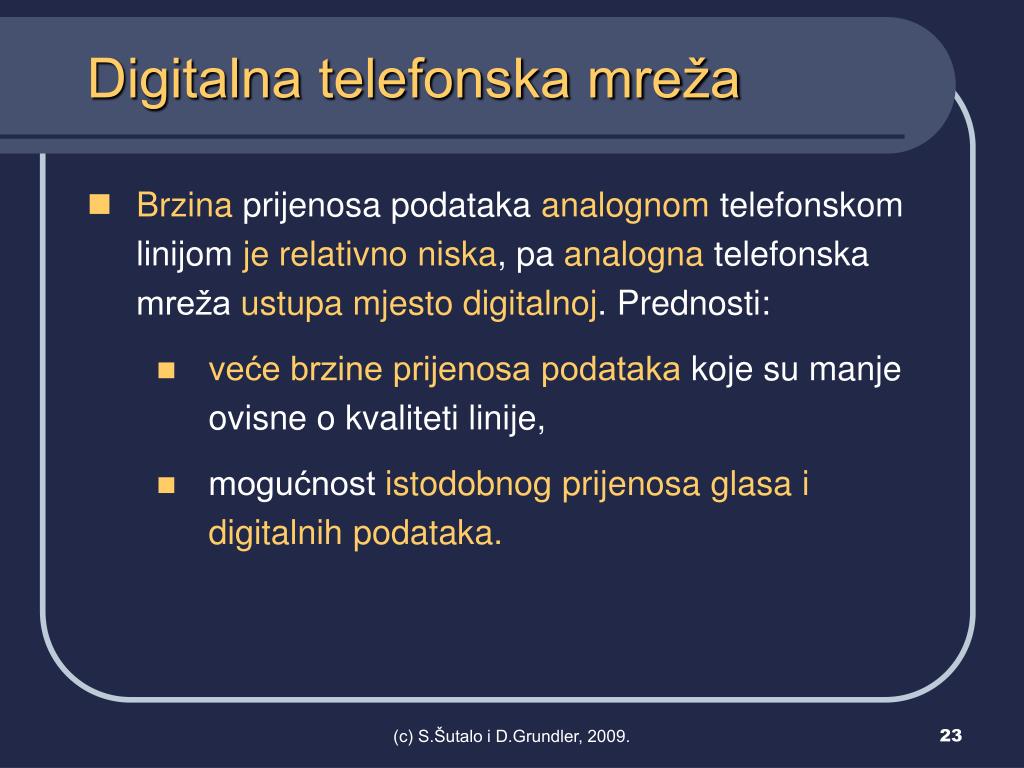 Digitalna telefonska mreža

Brzina prijenosa podataka analognom telefonskom linijom je relativno niska, pa analogna telefonska mreža ustupa mjesto digitalnoj. Prednosti:

veće brzine prijenosa podataka koje su manje ovisne o kvaliteti linije,

mogućnost istodobnog prijenosa glasa i digitalnih podataka.

(c) S.Šutalo i D.Grundler, 2009.

23